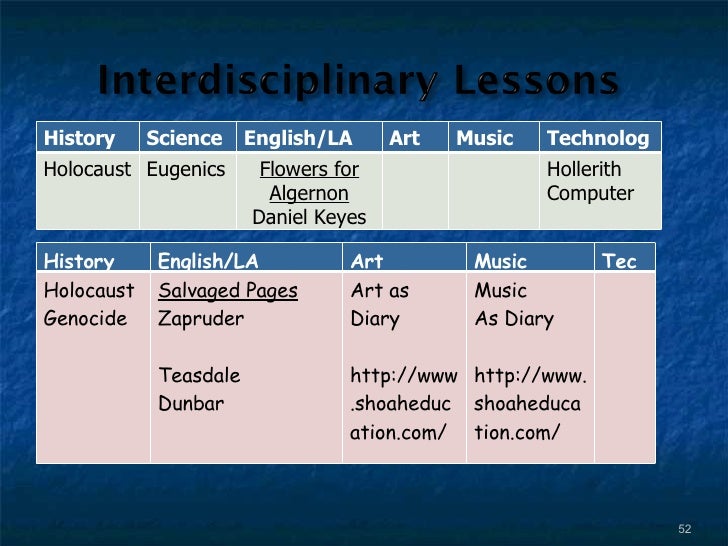 Interdisciplinary Lessons

| History | Science | English/LA | Art | Music | Technolog |
|---|---|---|---|---|---|
| Holocaust | Eugenics | Flowers for Algernon Daniel Keyes | | | Hollerith Computer |

| History | English/LA | Art | Music | Tec |
|---|---|---|---|---|
| Holocaust Genocide | Salvaged Pages Zapruder Teasdale Dunbar | Art as Diary http://www.shoaheducation.com/ | Music As Diary http://www.shoaheducation.com/ | |

52